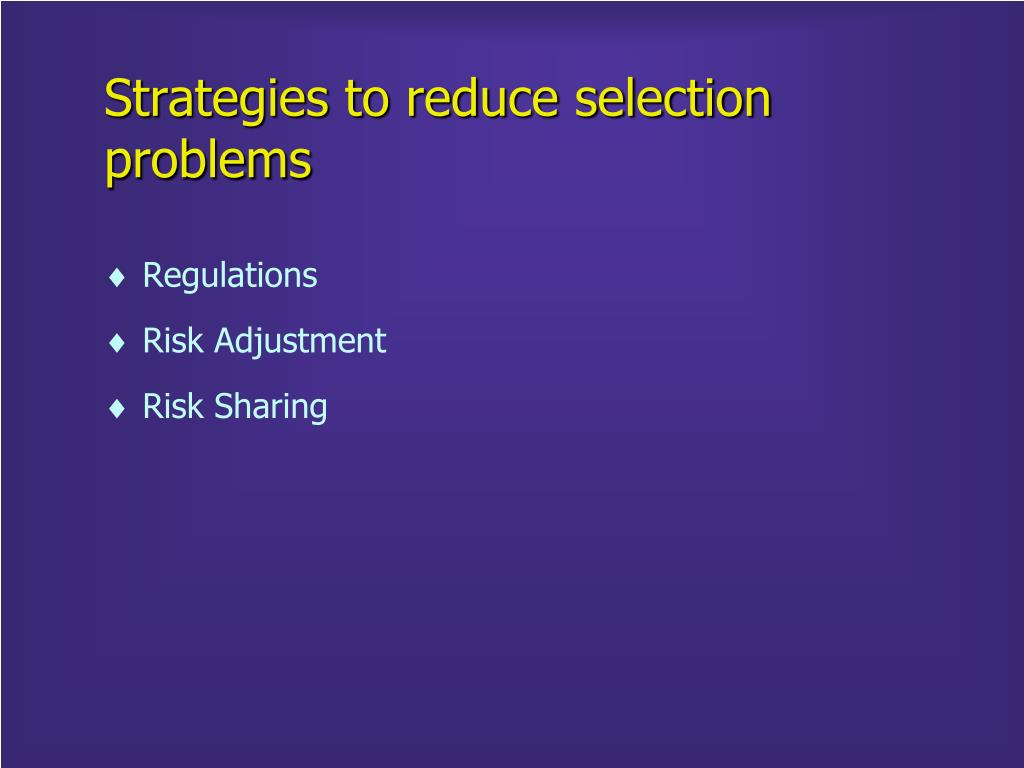 Strategies to reduce selection problems

♦ Regulations

♦ Risk Adjustment

♦ Risk Sharing